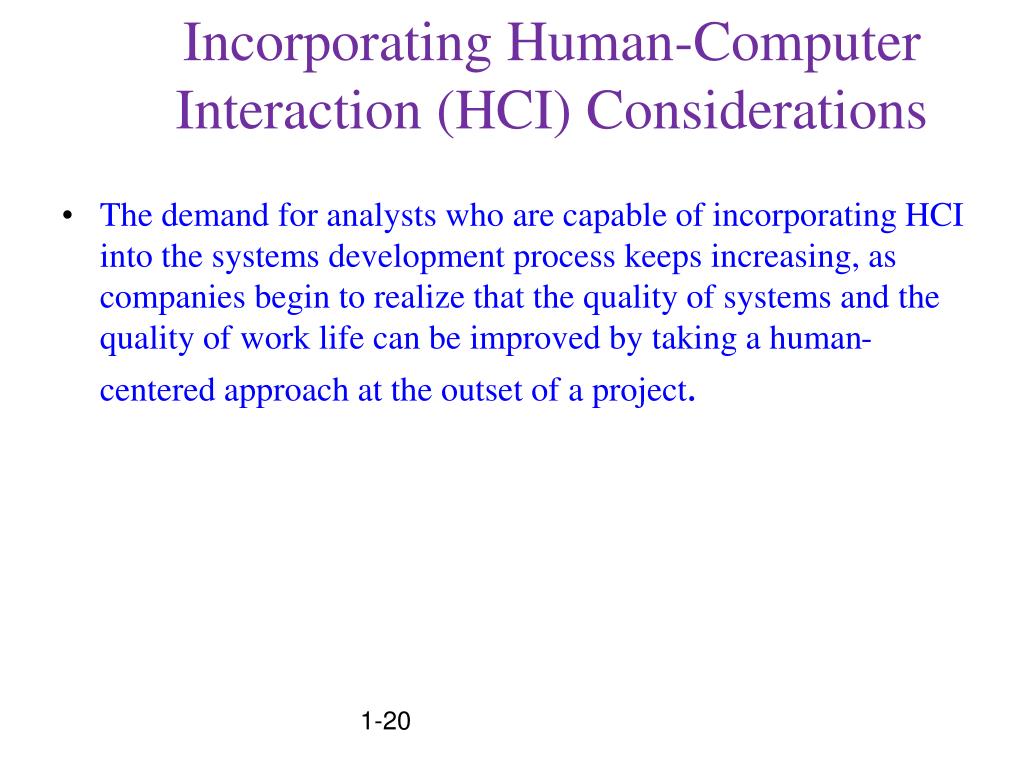 Incorporating Human-Computer Interaction (HCI) Considerations

• The demand for analysts who are capable of incorporating HCI into the systems development process keeps increasing, as companies begin to realize that the quality of systems and the quality of work life can be improved by taking a human-centered approach at the outset of a project.

1-20